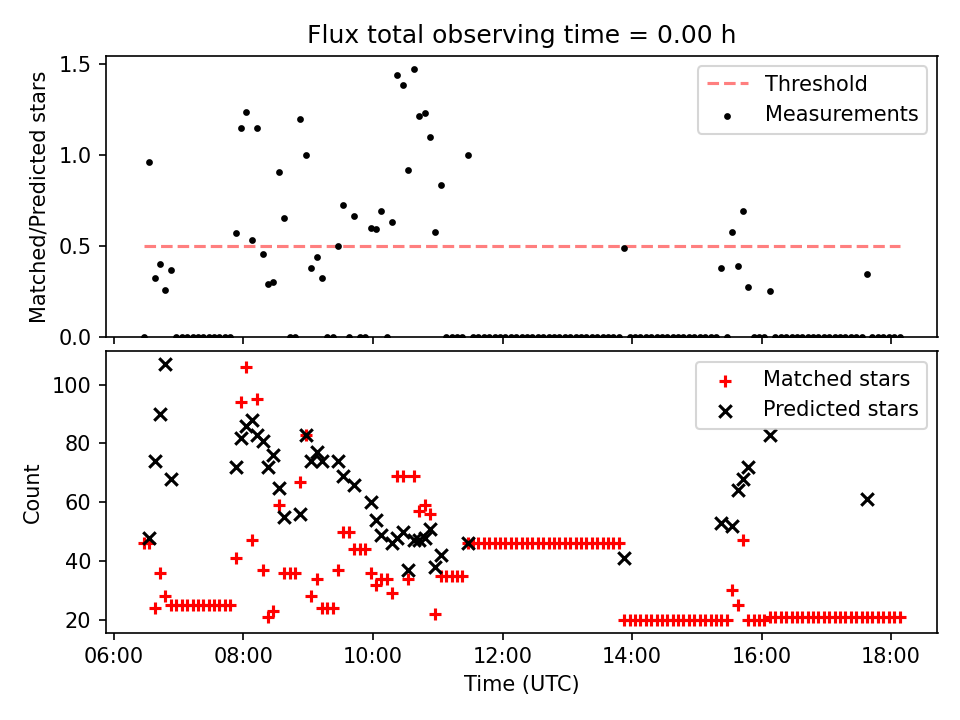 Flux total observing time = 0.00 h

Matched/Predicted stars

1.5
1.0
0.5
0.0

Threshold
Measurements

Count

100
80
60
40
20

Matched stars
Predicted stars

06:00
08:00
10:00
12:00
14:00
16:00
18:00

Time (UTC)